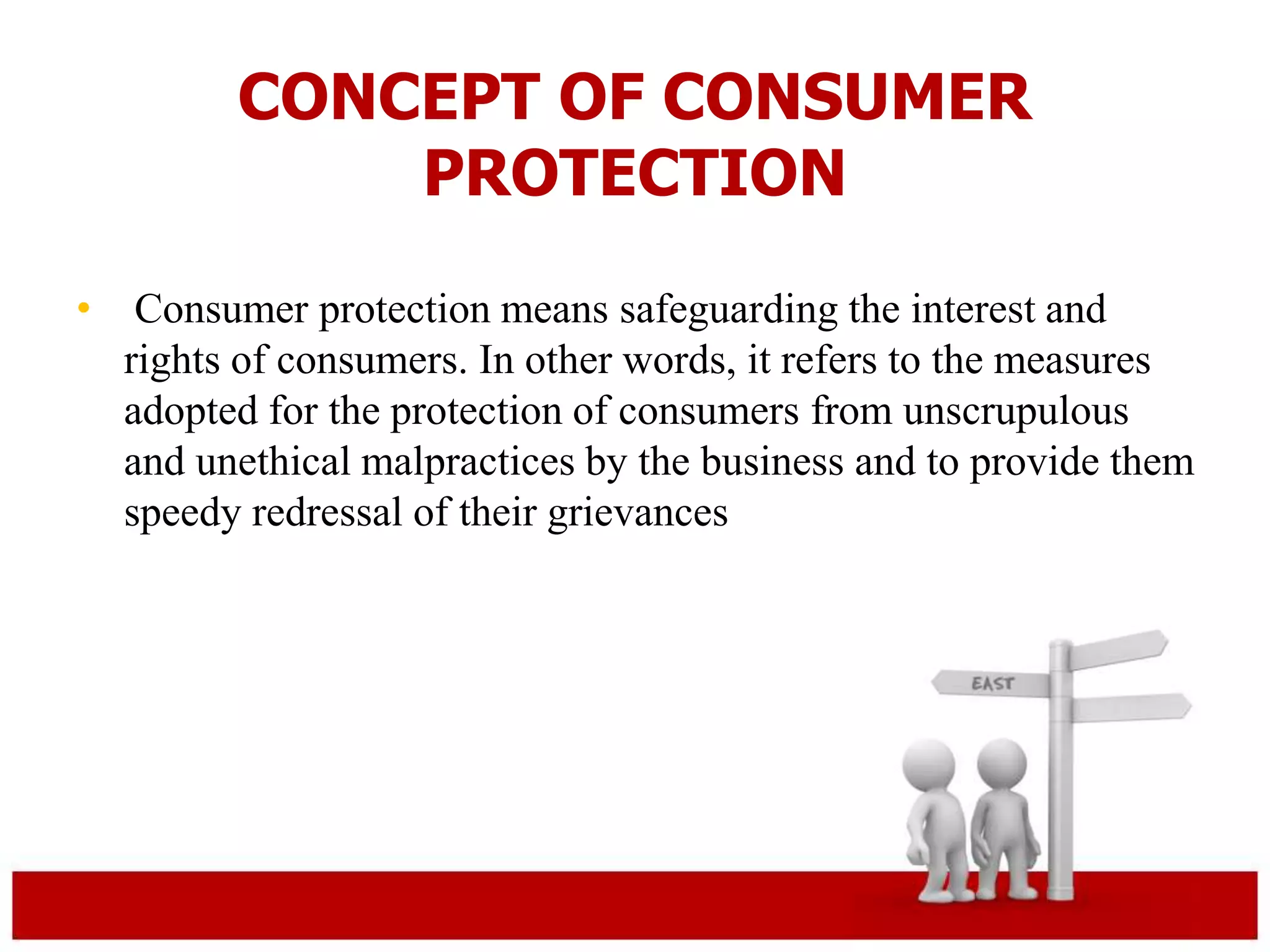 CONCEPT OF CONSUMER PROTECTION

• Consumer protection means safeguarding the interest and rights of consumers. In other words, it refers to the measures adopted for the protection of consumers from unscrupulous and unethical malpractices by the business and to provide them speedy redressal of their grievances

EAST